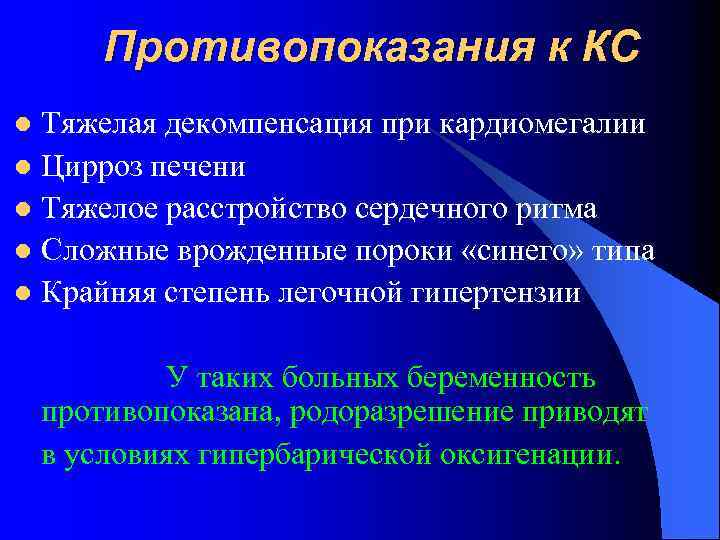 Противопоказания к КС

- Тяжелая декомпенсация при кардиомегалии
- Цирроз печени
- Тяжелое расстройство сердечного ритма
- Сложные врожденные пороки «синего» типа
- Крайняя степень легочной гипертензии

У таких больных беременность противопоказана, родоразрешение приводят в условиях гипербарической оксигенации.